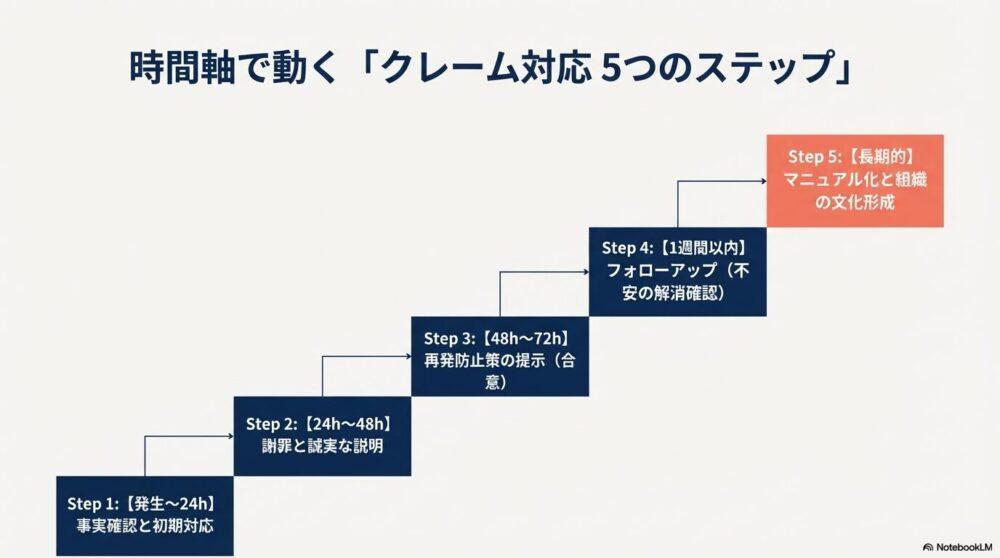 時間軸で動く「クレーム対応 5つのステップ」

Step 1:【発生〜24h】
事実確認と初期対応

Step 2:【24h〜48h】
謝罪と誠実な説明

Step 3:【48h〜72h】
再発防止策の提示（合意）

Step 4:【1週間以内】
フォローアップ（不安の解消確認）

Step 5:【長期的】
マニュアル化と組織の文化形成

NotebookLM